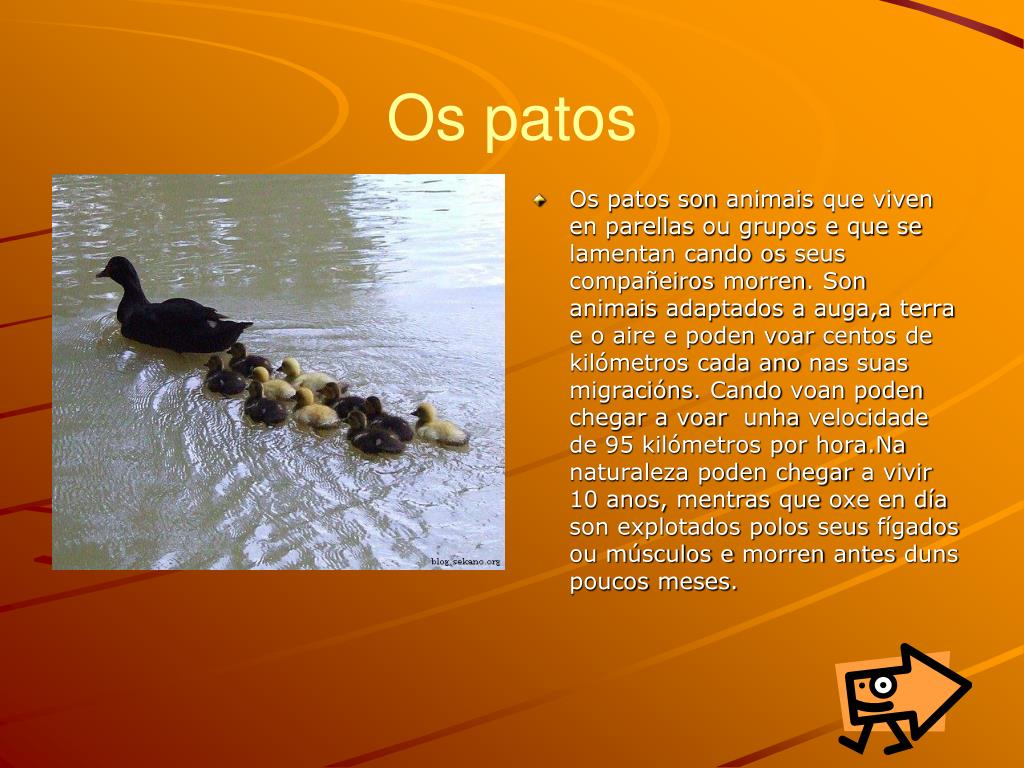 Os patos

blog.sekano.org

Os patos son animais que viven en parellas ou grupos e que se lamentan cando os seus compañeiros morren. Son animais adaptados a auga,a terra e o aire e poden voar centos de kilómetros cada ano nas suas migracións. Cando voan poden chegar a voar unha velocidade de 95 kilómetros por hora.Na naturaleza poden chegar a vivir 10 anos, mentras que oxe en día son explotados polos seus fígados ou músculos e morren antes duns poucos meses.